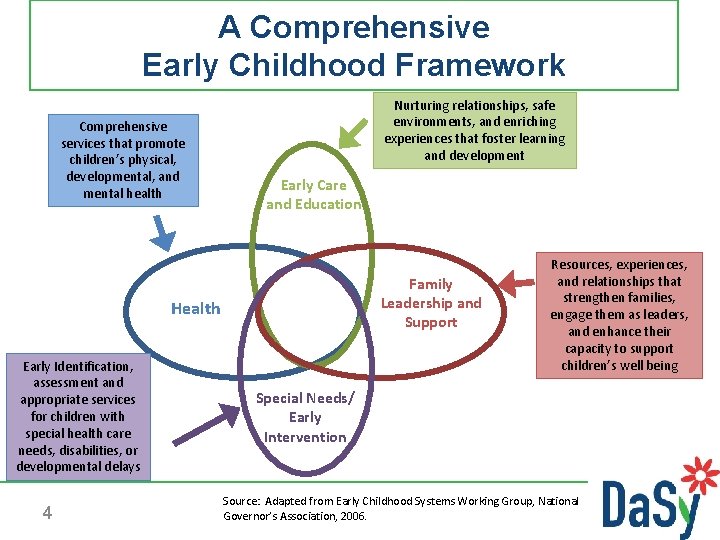 A Comprehensive
Early Childhood Framework

Comprehensive services that promote children's physical, developmental, and mental health

Nurturing relationships, safe environments, and enriching experiences that foster learning and development

Early Care and Education

Health

Family Leadership and Support

Resources, experiences, and relationships that strengthen families, engage them as leaders, and enhance their capacity to support children's well being

Early Identification, assessment and appropriate services for children with special health care needs, disabilities, or developmental delays

Special Needs/ Early Intervention

4

Source: Adapted from Early Childhood Systems Working Group, National Governor's Association, 2006.

DaSy